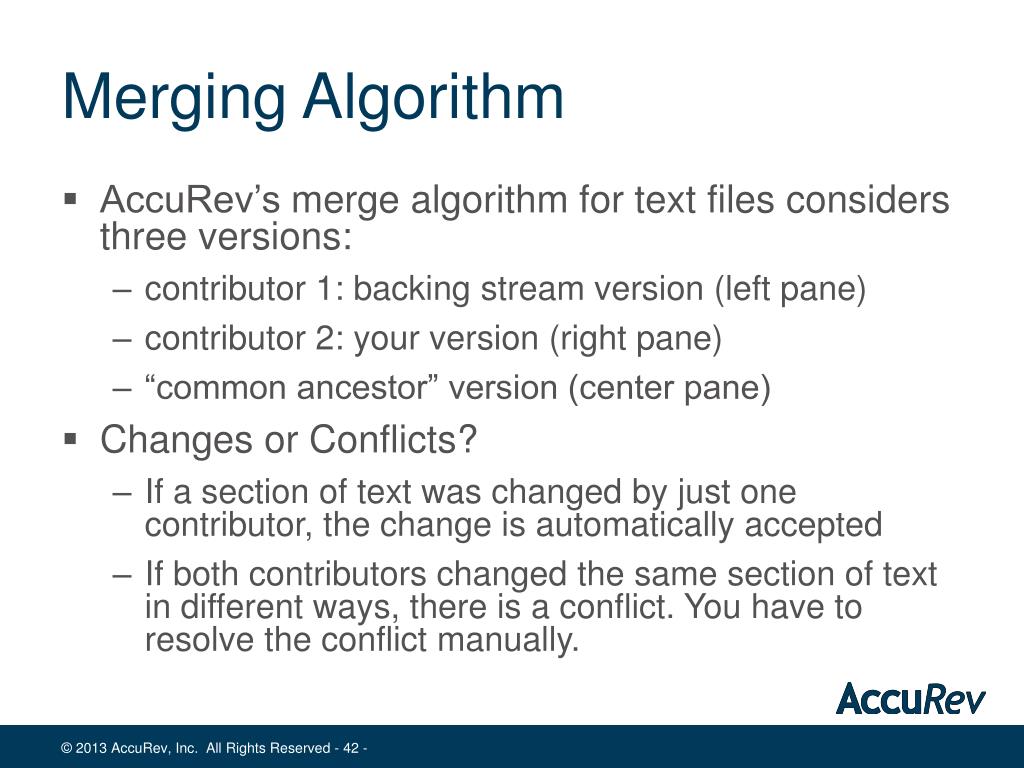 Merging Algorithm

▪ AccuRev’s merge algorithm for text files considers three versions:

– contributor 1: backing stream version (left pane)

– contributor 2: your version (right pane)

– “common ancestor” version (center pane)

▪ Changes or Conflicts?

– If a section of text was changed by just one contributor, the change is automatically accepted

– If both contributors changed the same section of text in different ways, there is a conflict. You have to resolve the conflict manually.

AccuRev

© 2013 AccuRev, Inc. All Rights Reserved - 42 -